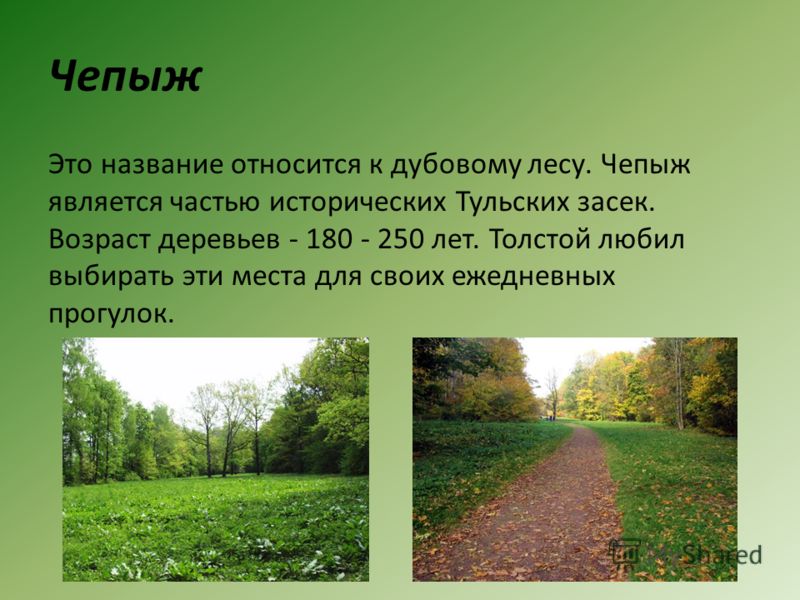 Чепыж

Это название относится к дубовому лесу. Чепыж является частью исторических Тульских засек. Возраст деревьев - 180 - 250 лет. Толстой любил выбирать эти места для своих ежедневных прогулок.

MyShared